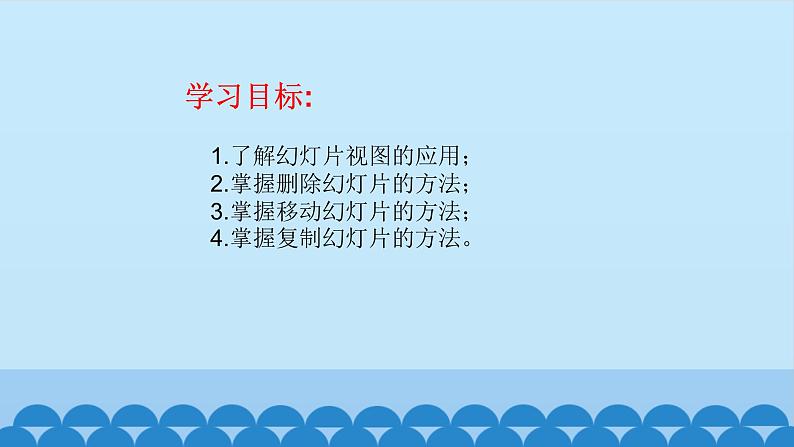 学习目标:

1.了解幻灯片视图的应用;
2.掌握删除幻灯片的方法;
3.掌握移动幻灯片的方法;
4.掌握复制幻灯片的方法。